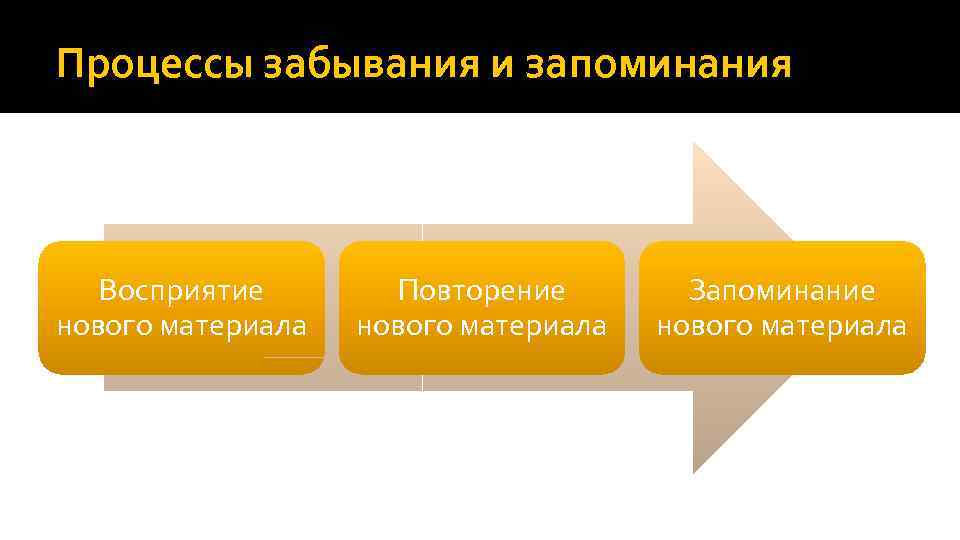 Процессы забывания и запоминания

Восприятие нового материала

Повторение нового материала

Запоминание нового материала